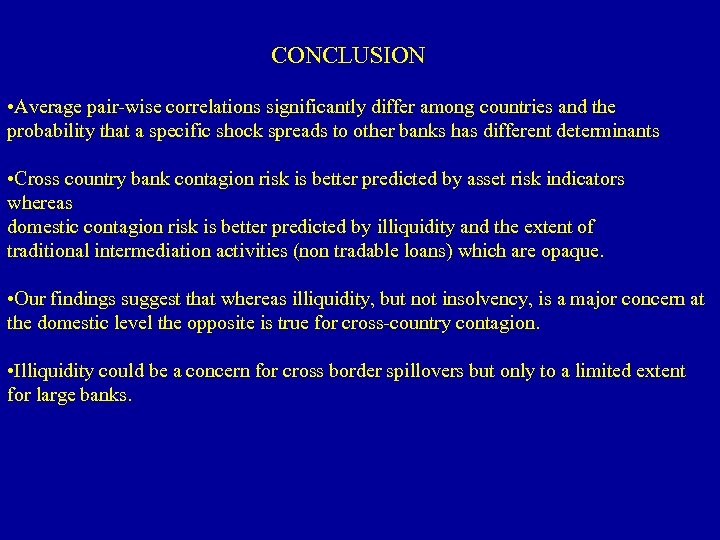 CONCLUSION

•Average pair-wise correlations significantly differ among countries and the probability that a specific shock spreads to other banks has different determinants

•Cross country bank contagion risk is better predicted by asset risk indicators whereas
domestic contagion risk is better predicted by illiquidity and the extent of traditional intermediation activities (non tradable loans) which are opaque.

•Our findings suggest that whereas illiquidity, but not insolvency, is a major concern at the domestic level the opposite is true for cross-country contagion.

•Illiquidity could be a concern for cross border spillovers but only to a limited extent for large banks.